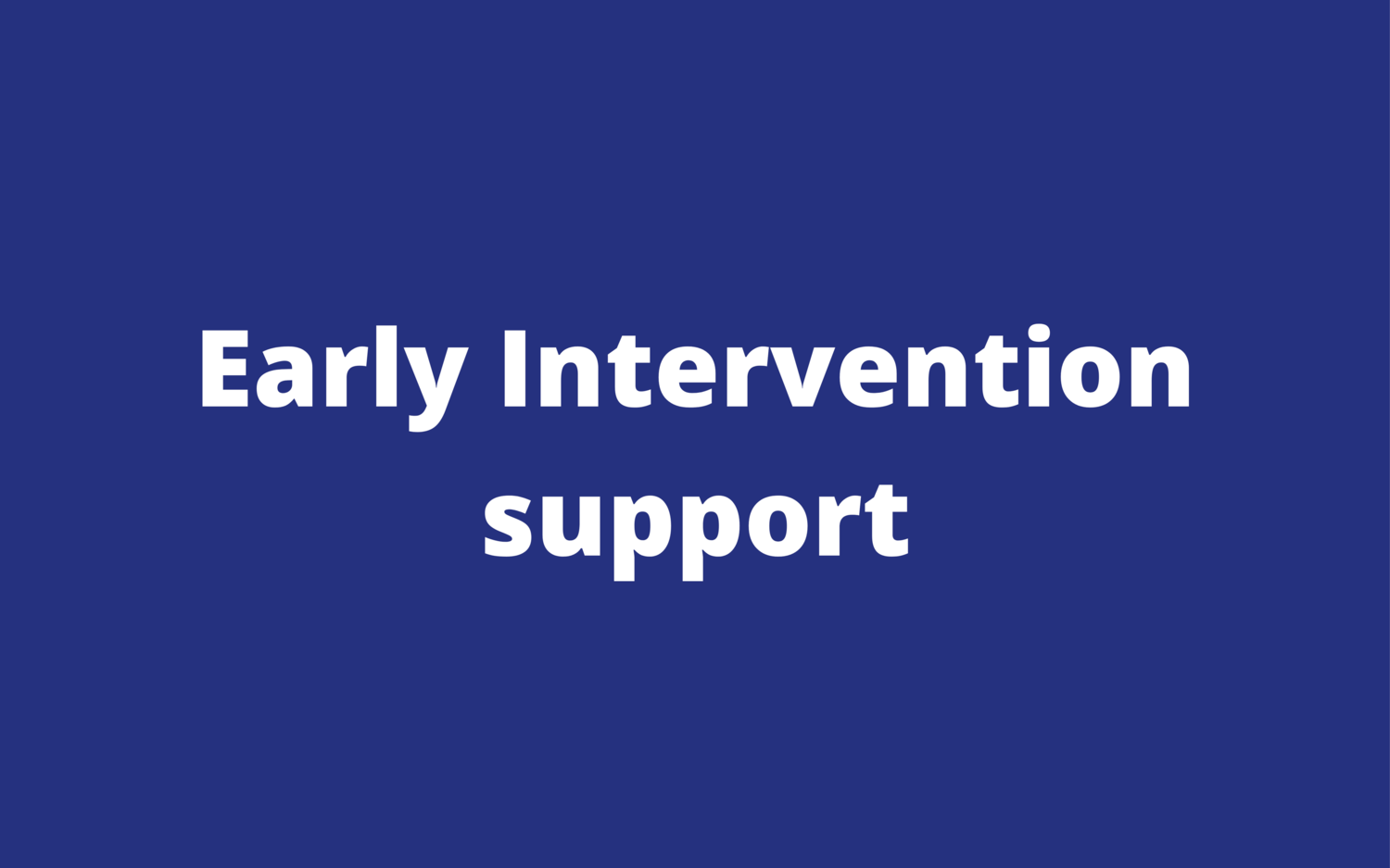 Early Intervention support